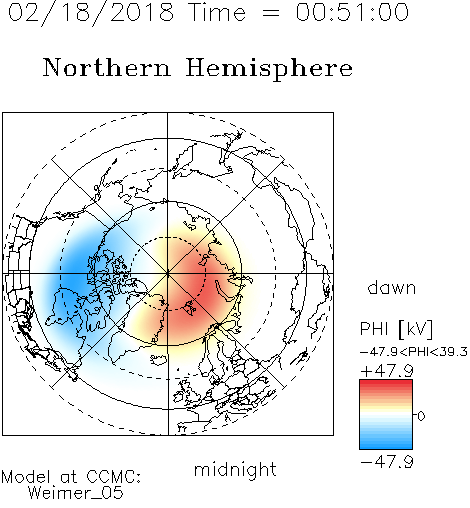 02/18/2018 Time = 00:51:00

Northern Hemisphere

dawn

PHI [kV]

-47.9<PHI<39.3

+47.9

0

-47.9

midnight

Model at CCMC:
Weimer_05